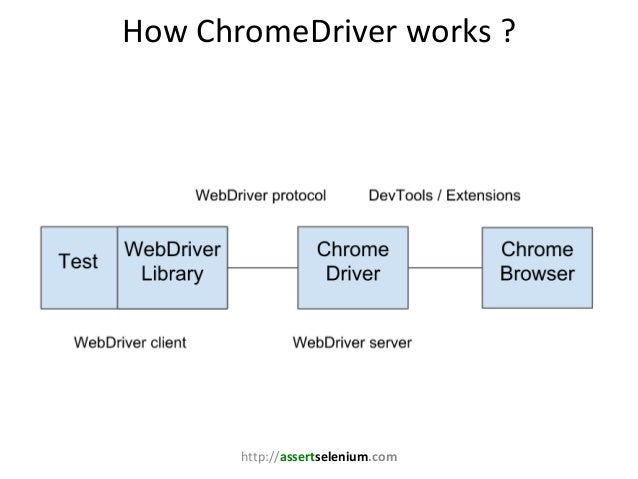 How ChromeDriver works ?

WebDriver protocol

DevTools / Extensions

Test

WebDriver Library

Chrome Driver

Chrome Browser

WebDriver client

WebDriver server

http://assertselenium.com